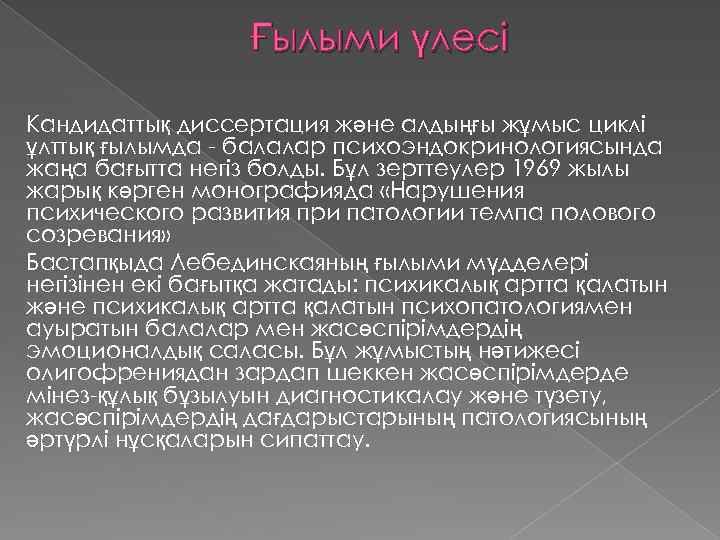 Ғылыми үлесі

Кандидаттық диссертация және алдыңғы жұмыс циклі ұлттық ғылымда - балалар психоэндокринологиясында жаңа бағытта негіз болды. Бұл зерттеулер 1969 жылы жарық көрген монографияда «Нарушения психического развития при патологии темпа полового созревания»

Бастапқыда Лебединскаяның ғылыми мүдделері негізінен екі бағытқа жатады: психикалық артта қалатын және психикалық артта қалатын психопатологиямен ауыратын балалар мен жасөспірімдердің эмоционалдық саласы. Бұл жұмыстың нәтижесі олигофрениядан зардап шеккен жасөспірімдерде мінез-құлық бұзылуын диагностикалау және түзету, жасөспірімдердің дағдарыстарының патологиясының әртүрлі нұсқаларын сипаттау.